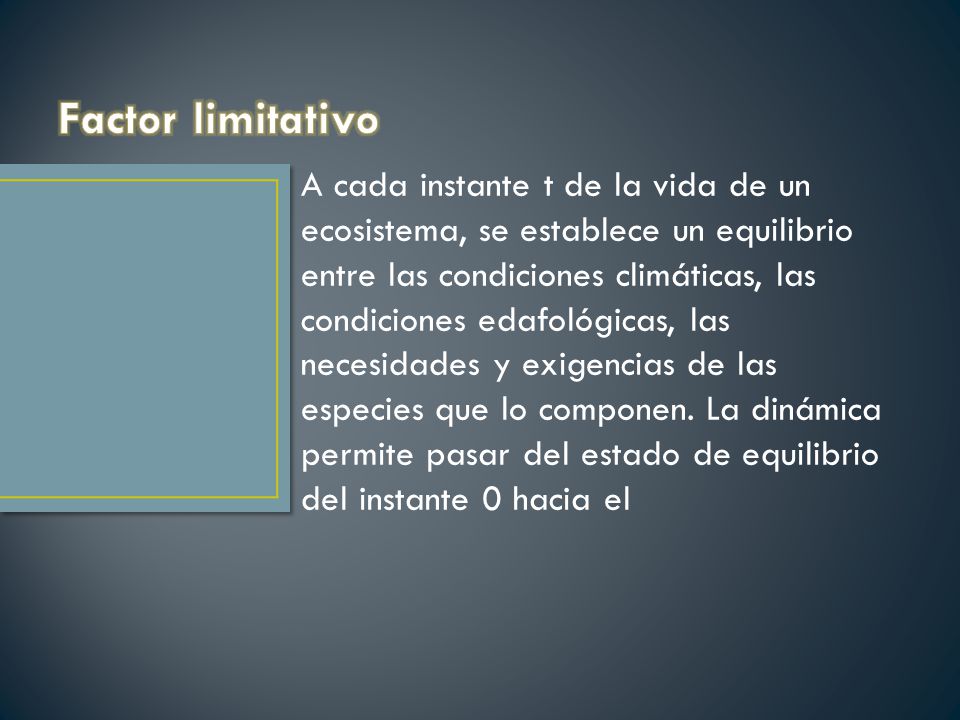 Factor limitativo

A cada instante t de la vida de un ecosistema, se establece un equilibrio entre las condiciones climáticas, las condiciones edafológicas, las necesidades y exigencias de las especies que lo componen. La dinámica permite pasar del estado de equilibrio del instante 0 hacia el